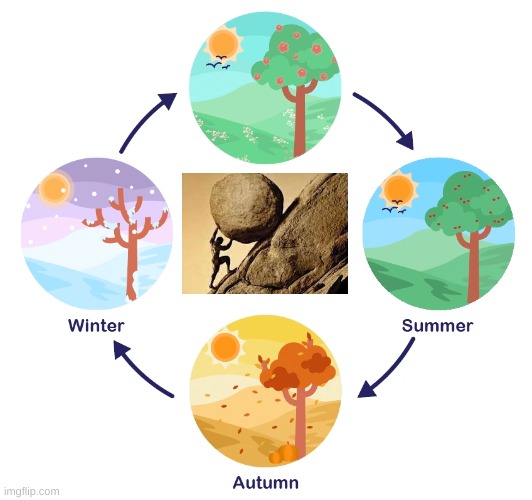 Winter

Summer

Autumn

imgflip.com